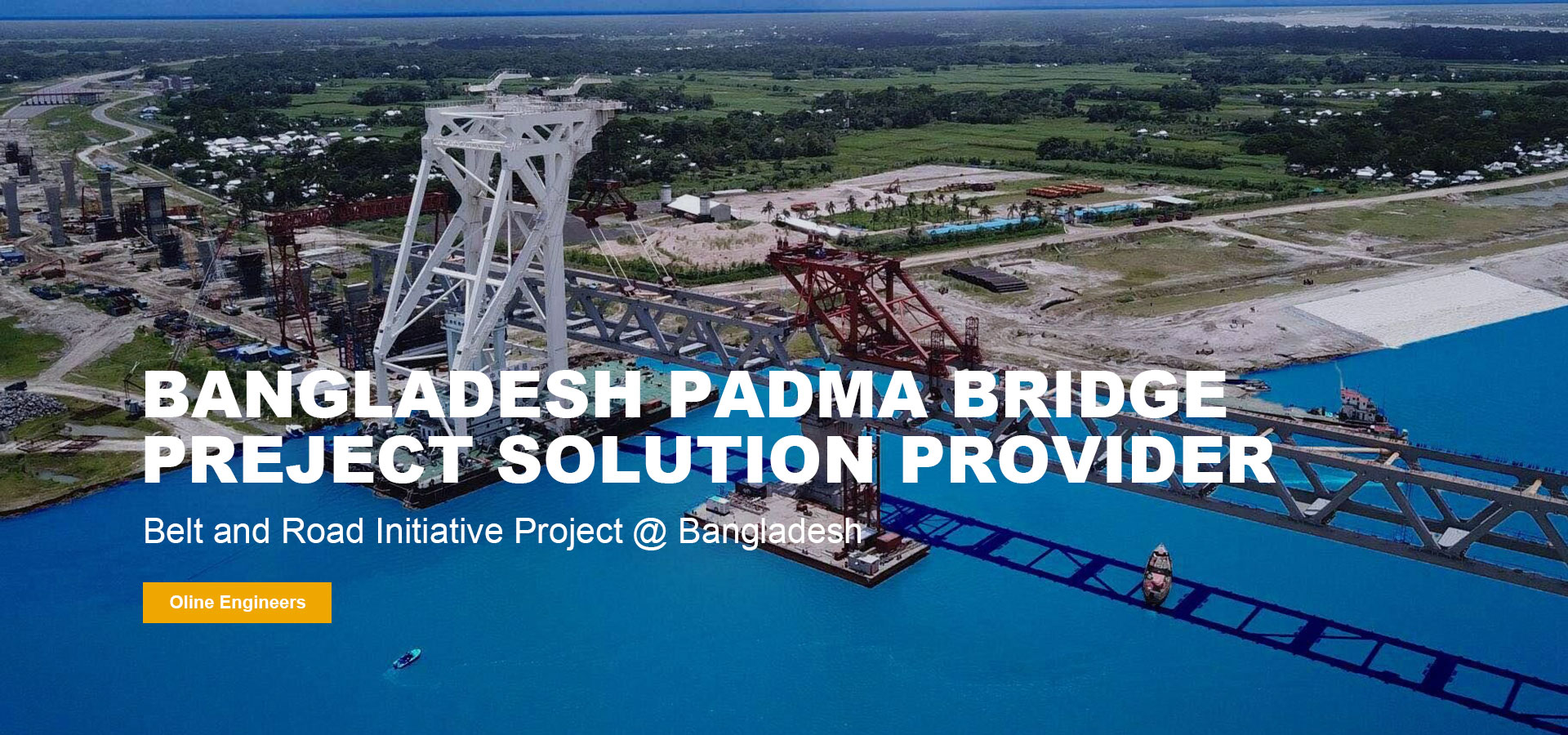 BANGLADESH PADMA BRIDGE PREJECT SOLUTION PROVIDER

Belt and Road Initiative Project @ Bangladesh

Oline Engineers